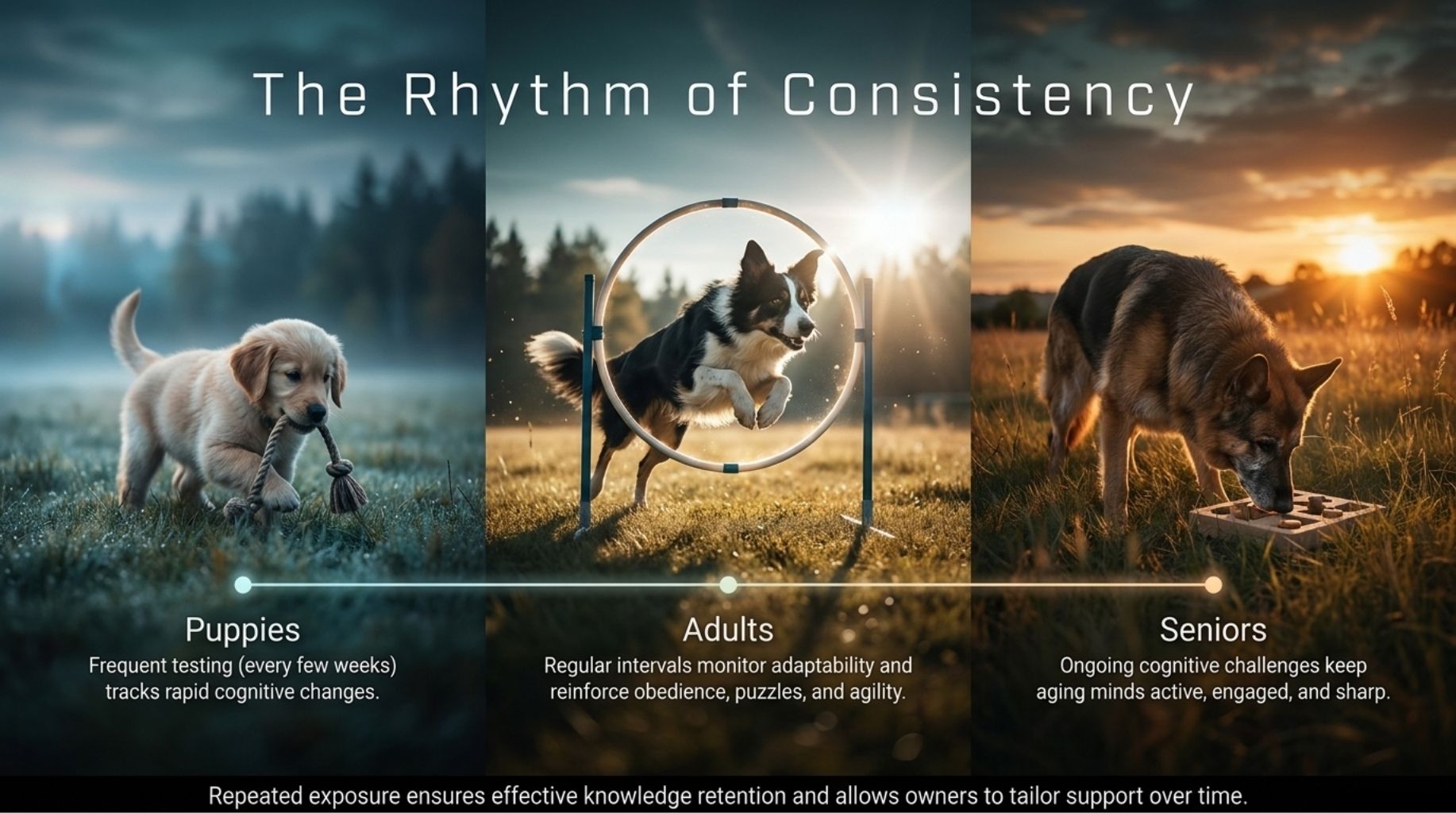 The Rhythm of Consistency

Puppies
Frequent testing (every few weeks) tracks rapid cognitive changes.

Adults
Regular intervals monitor adaptability and reinforce obedience, puzzles, and agility.

Seniors
Ongoing cognitive challenges keep aging minds active, engaged, and sharp.

Repeated exposure ensures effective knowledge retention and allows owners to tailor support over time.